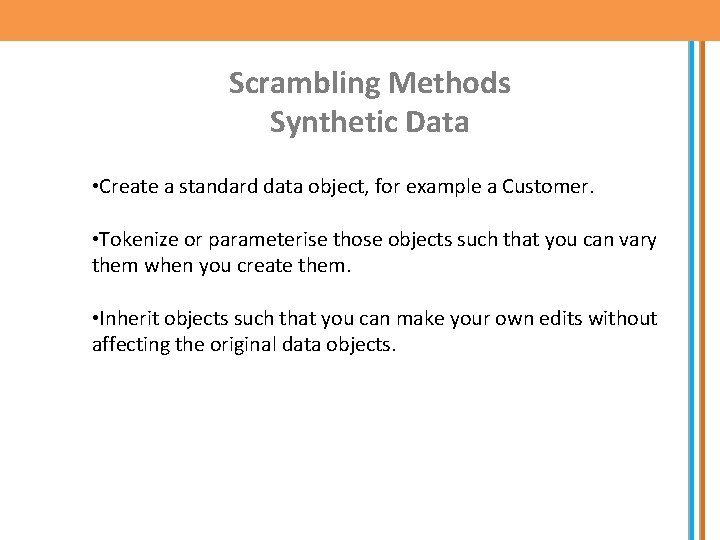 Scrambling Methods
Synthetic Data

•Create a standard data object, for example a Customer.

•Tokenize or parameterise those objects such that you can vary them when you create them.

•Inherit objects such that you can make your own edits without affecting the original data objects.